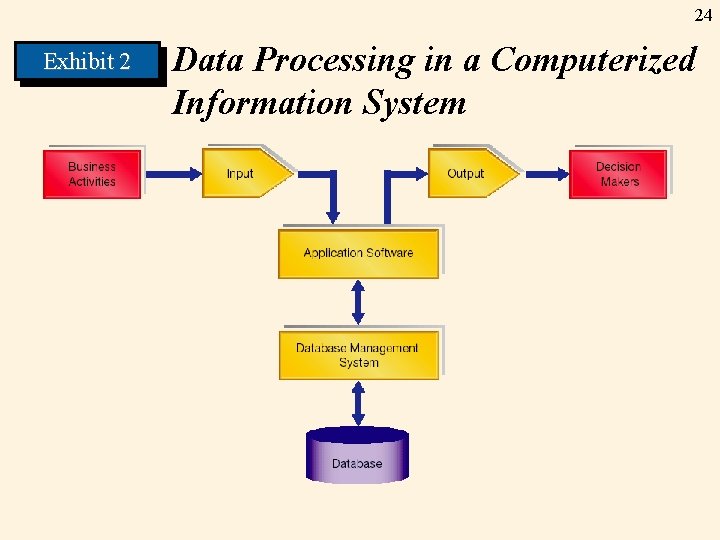 24

Exhibit 2

Data Processing in a Computerized Information System

Business Activities

Input

Output

Decision Makers

Application Software

Database Management System

Database